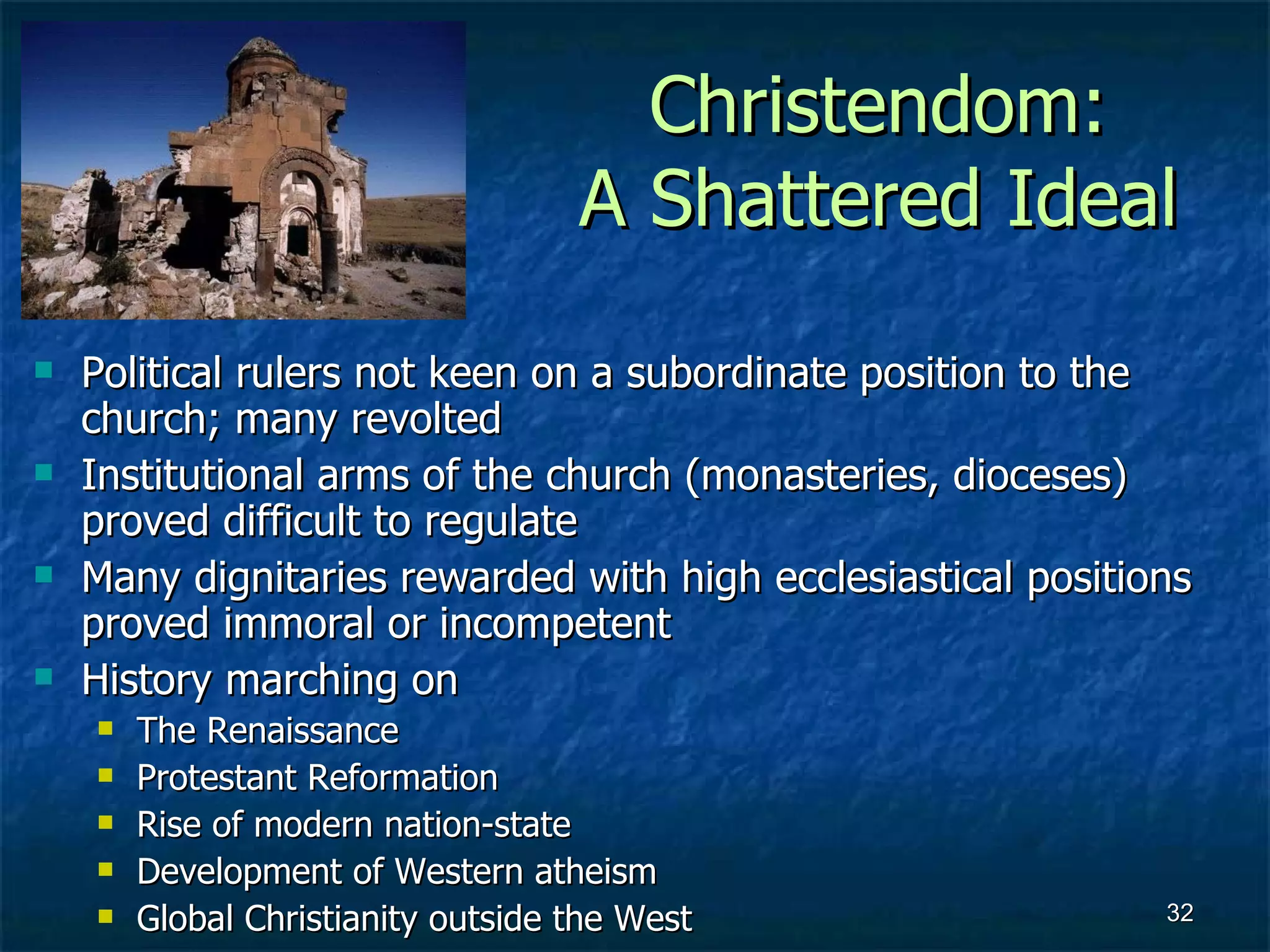 Christendom:
A Shattered Ideal

- Political rulers not keen on a subordinate position to the church; many revolted
- Institutional arms of the church (monasteries, dioceses) proved difficult to regulate
- Many dignitaries rewarded with high ecclesiastical positions proved immoral or incompetent
- History marching on
  - The Renaissance
  - Protestant Reformation
  - Rise of modern nation-state
  - Development of Western atheism
  - Global Christianity outside the West

32